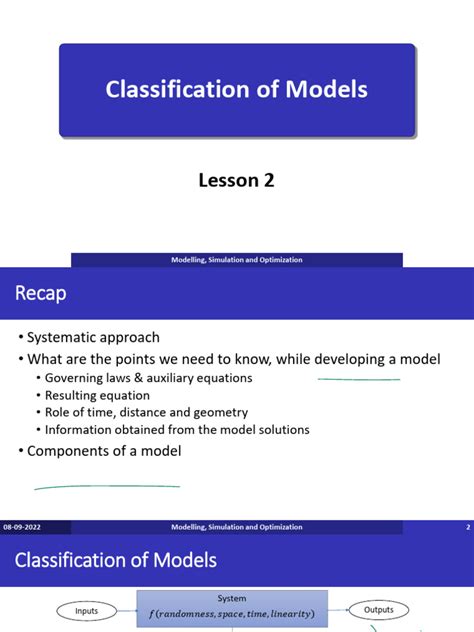 Classification of Models

Lesson 2

Modelling, Simulation and Optimization

Recap

• Systematic approach
• What are the points we need to know, while developing a model
  • Governing laws & auxiliary equations
  • Resulting equation
  • Role of time, distance and geometry
  • Information obtained from the model solutions
• Components of a model

08-09-2022 Modelling, Simulation and Optimization 2

Classification of Models

Inputs

System
$f(randomness, space, time, linearity)$

Outputs